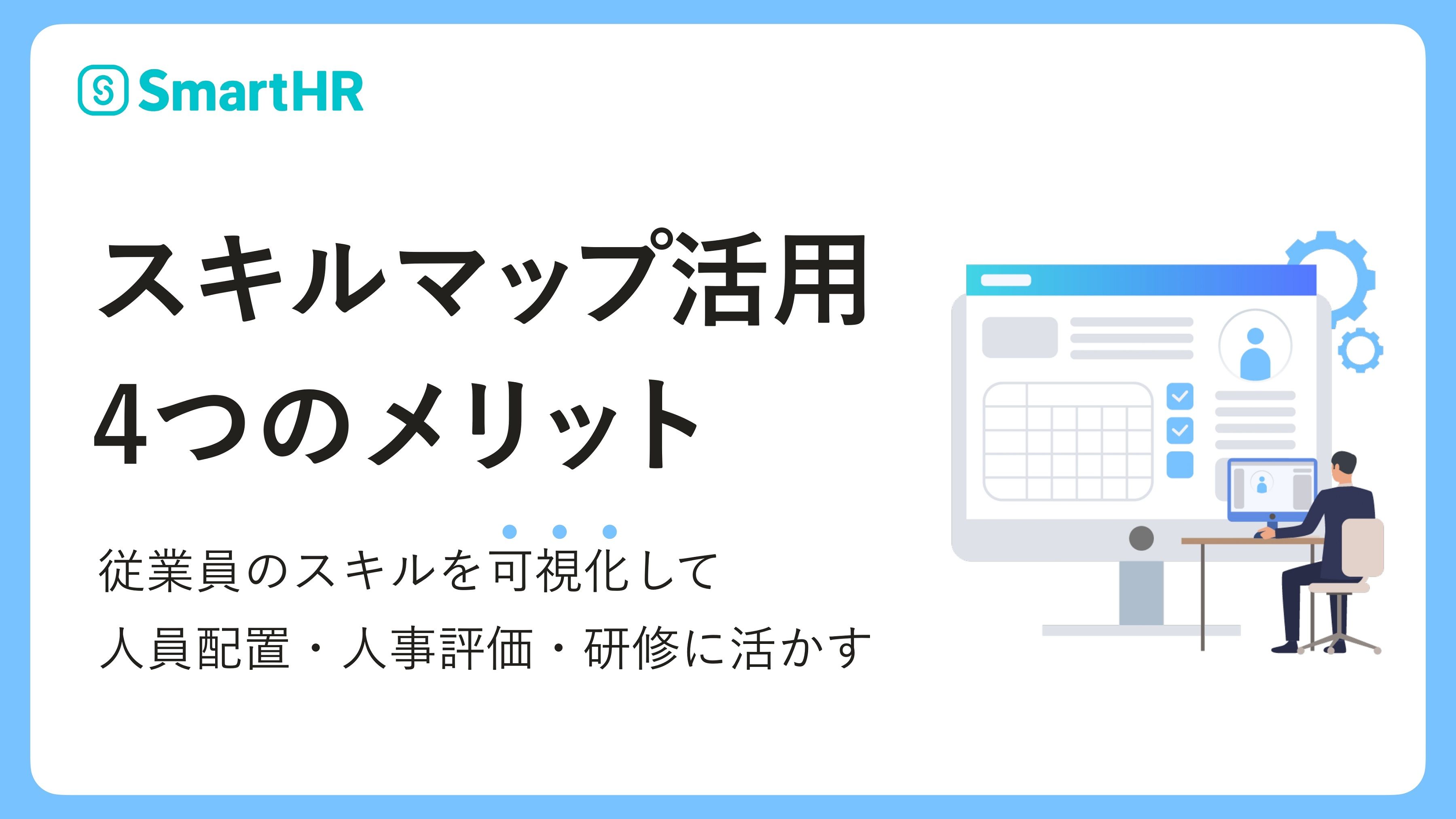 SmartHR

スキルマップ活用
4つのメリット

従業員のスキルを可視化して
人員配置・人事評価・研修に活かす